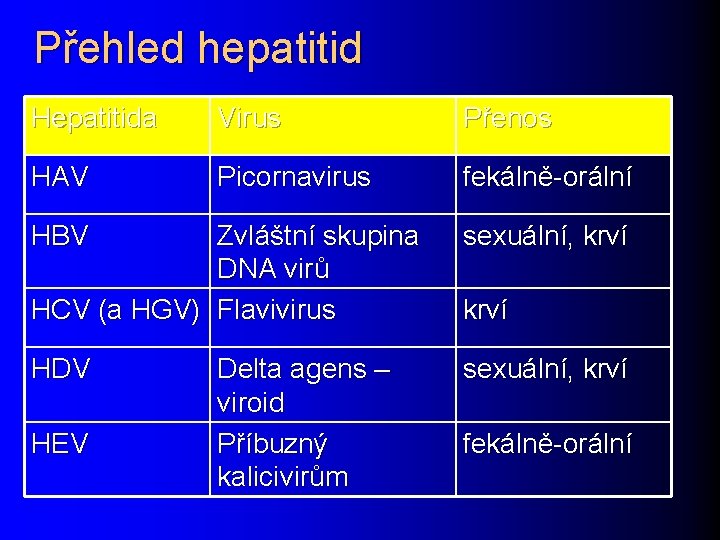 Přehled hepatitid

| Hepatitida | Virus | Přenos |
|---|---|---|
| HAV | Picornavirus | fekálně-orální |
| HBV | Zvláštní skupina DNA virů | sexuální, krví |
| HCV (a HGV) | Flavivirus | krví |
| HDV | Delta agens – viroid | sexuální, krví |
| HEV | Příbuzný kalicivirům | fekálně-orální |